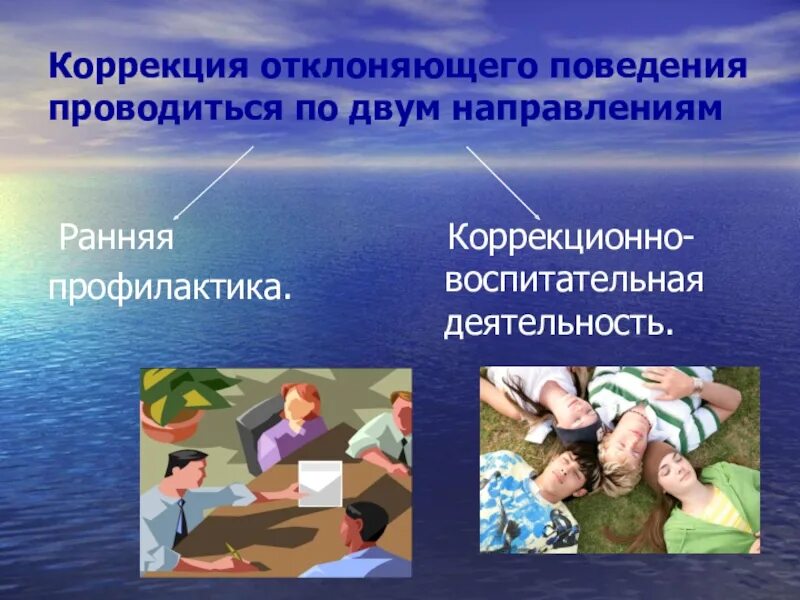 Коррекция отклоняющего поведения проводиться по двум направлениям

Ранняя профилактика.

Коррекционно-воспитательная деятельность.